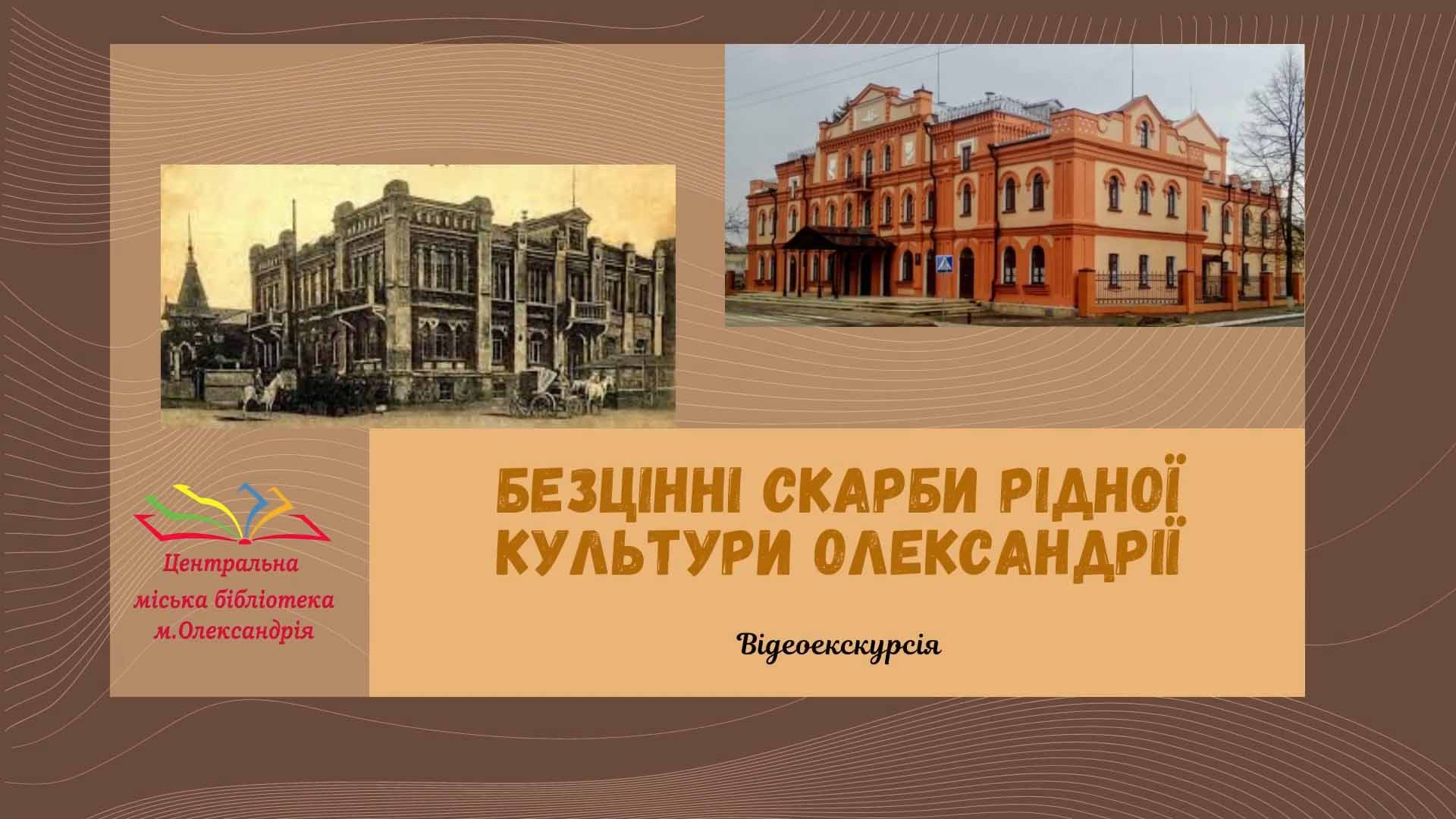 Центральна міська бібліотека м.Олександрія

БЕЗЦІННІ СКАРБИ РІДНОЇ КУЛЬТУРИ ОЛЕКСАНДРІЇ

Відеоекскурсія